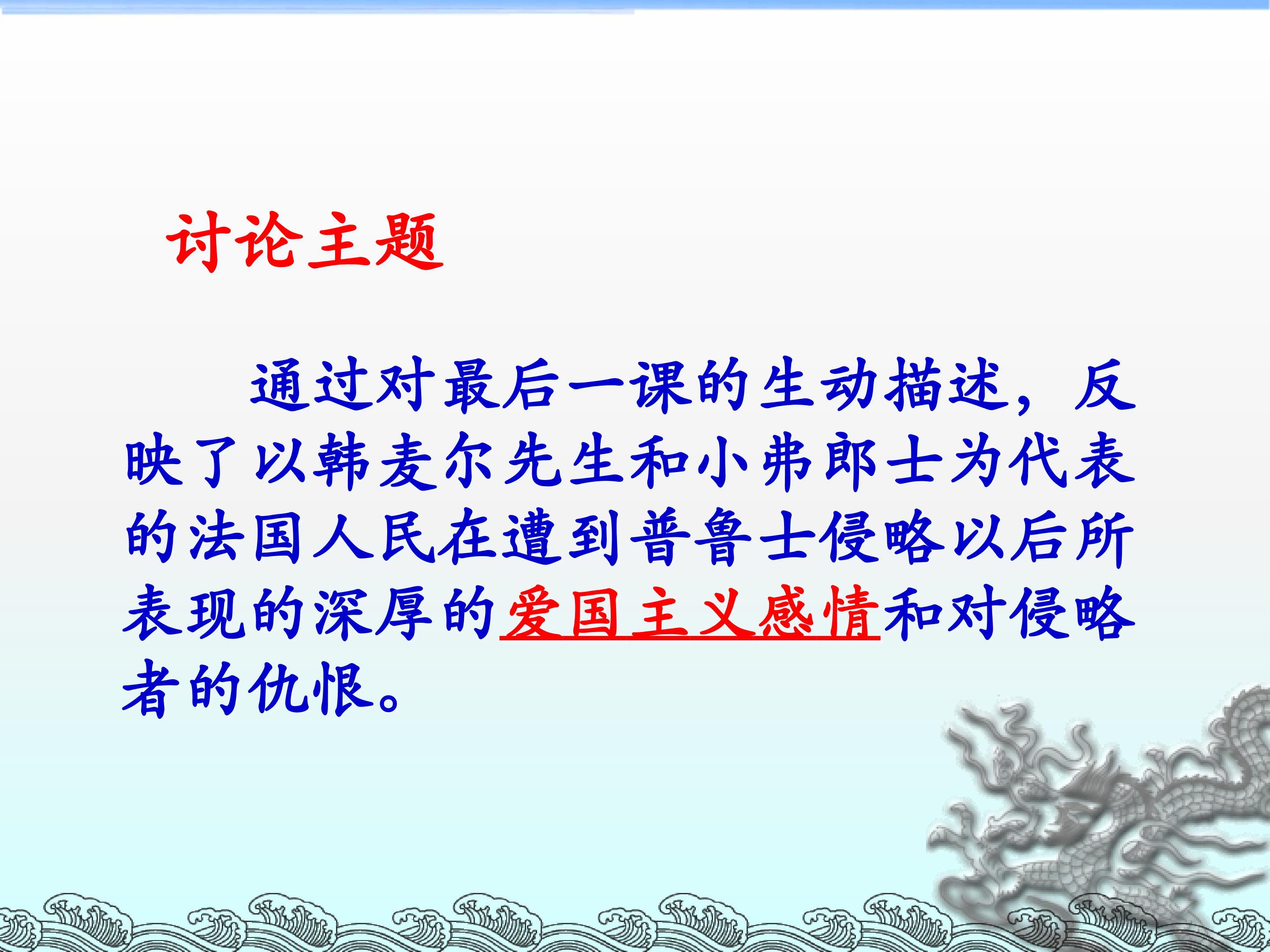 讨论主题

通过对最后一课的生动描述，反映了以韩麦尔先生和小弗郎士为代表的法国人民在遭到普鲁士侵略以后所表现的深厚的爱国主义感情和对侵略者的仇恨。